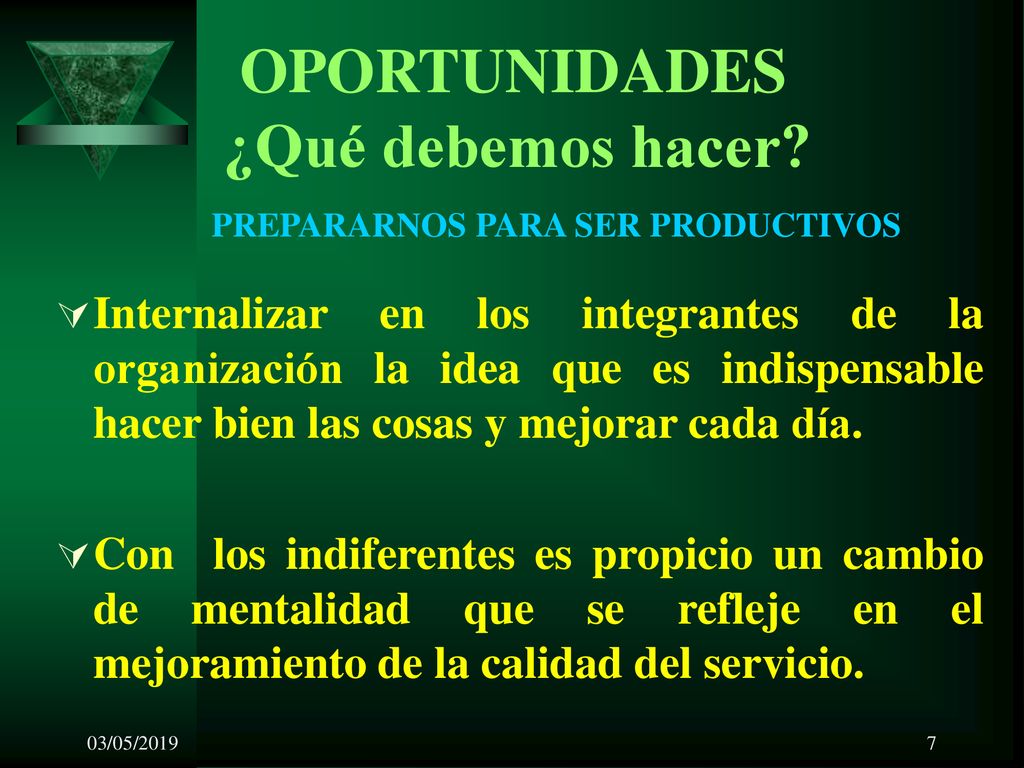 OPORTUNIDADES
¿Qué debemos hacer?

PREPARARNOS PARA SER PRODUCTIVOS

Internalizar en los integrantes de la organización la idea que es indispensable hacer bien las cosas y mejorar cada día.

Con los indiferentes es propicio un cambio de mentalidad que se refleje en el mejoramiento de la calidad del servicio.

03/05/2019

7